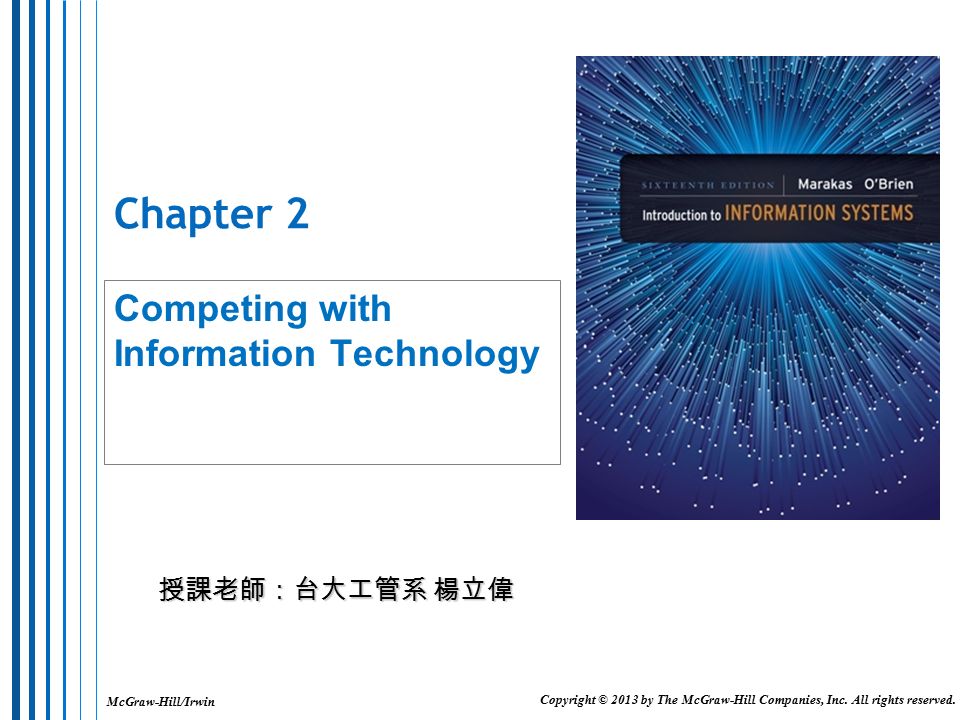 Chapter 2

Competing with Information Technology

SIXTEENTH EDITION Marakas O'Brien
Introduction to INFORMATION SYSTEMS

授課老師：台大工管系 楊立偉

McGraw-Hill/Irwin

Copyright © 2013 by The McGraw-Hill Companies, Inc. All rights reserved.